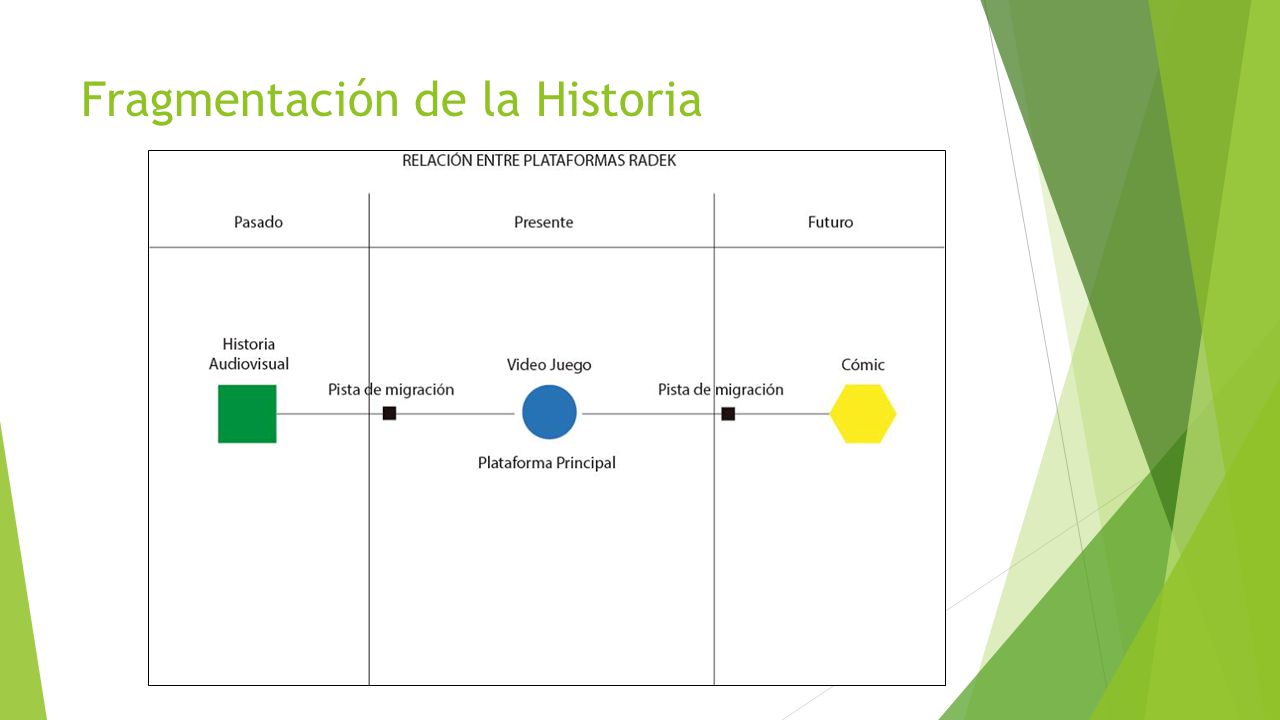 Fragmentación de la Historia

RELACIÓN ENTRE PLATAFORMAS RADEK

Pasado

Presente

Futuro

Historia Audiovisual

Pista de migración

Video Juego

Plataforma Principal

Pista de migración

Cómic